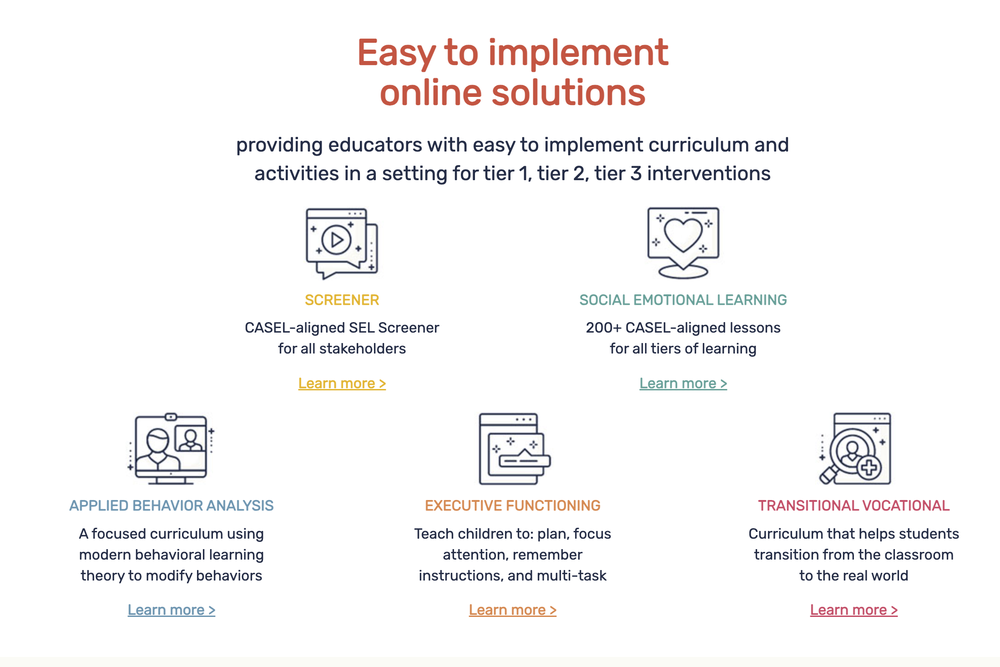 Easy to implement online solutions

providing educators with easy to implement curriculum and activities in a setting for tier 1, tier 2, tier 3 interventions

SCREENER

CASEL-aligned SEL Screener for all stakeholders

Learn more >

SOCIAL EMOTIONAL LEARNING

200+ CASEL-aligned lessons for all tiers of learning

Learn more >

APPLIED BEHAVIOR ANALYSIS

A focused curriculum using modern behavioral learning theory to modify behaviors

Learn more >

EXECUTIVE FUNCTIONING

Teach children to: plan, focus attention, remember instructions, and multi-task

Learn more >

TRANSITIONAL VOCATIONAL

Curriculum that helps students transition from the classroom to the real world

Learn more >